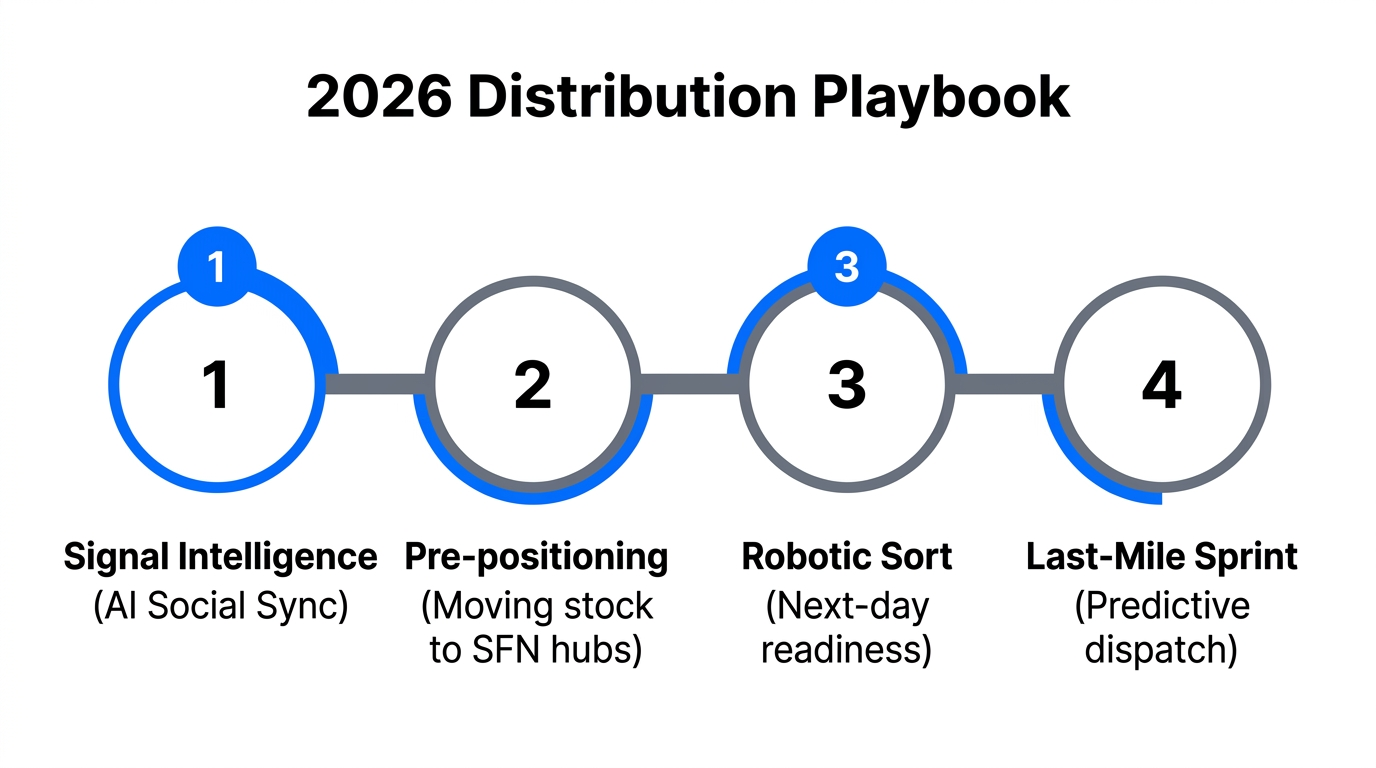 2026 Distribution Playbook

1

1

2

3

3

4

Signal Intelligence
(AI Social Sync)

Pre-positioning
(Moving stock to SFN hubs)

Robotic Sort
(Next-day readiness)

Last-Mile Sprint
(Predictive dispatch)